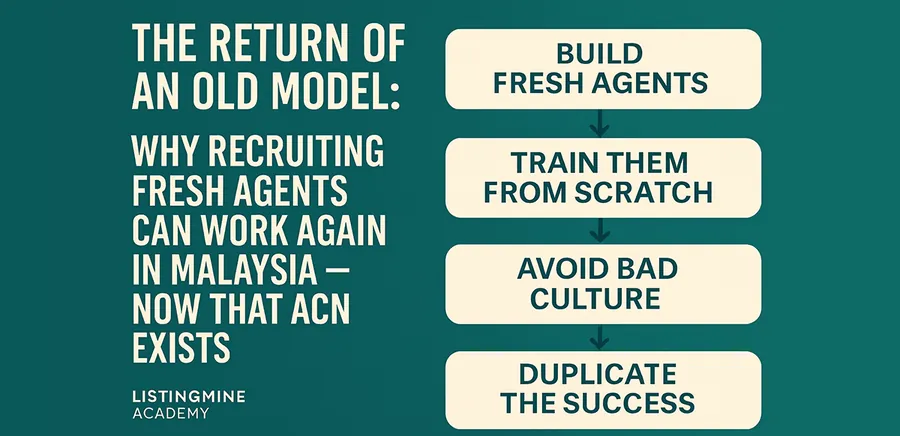 THE RETURN OF AN OLD MODEL:

WHY RECRUITING FRESH AGENTS CAN WORK AGAIN IN MALAYSIA — NOW THAT ACN EXISTS

LISTINGMINE
ACADEMY

BUILD FRESH AGENTS

TRAIN THEM FROM SCRATCH

AVOID BAD CULTURE

DUPLICATE THE SUCCESS